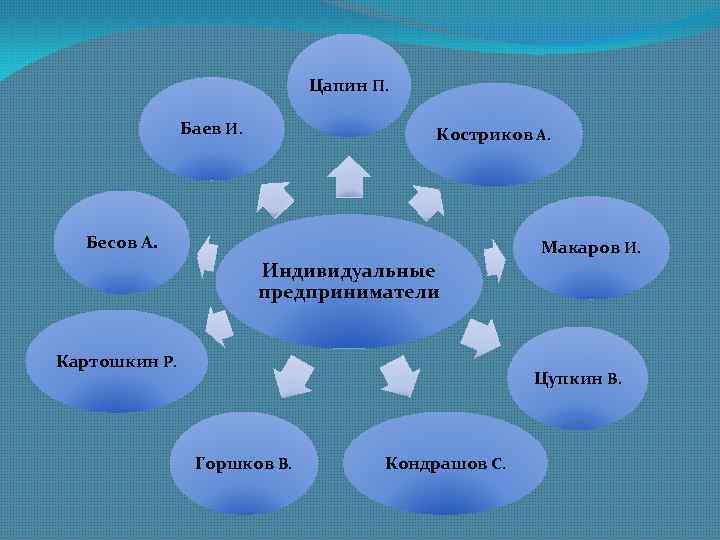 Индивидуальные предприниматели

Цапин П.

Костриков А.

Макаров И.

Цупкин В.

Кондрашов С.

Горшков В.

Картошкин Р.

Бесов А.

Баев И.